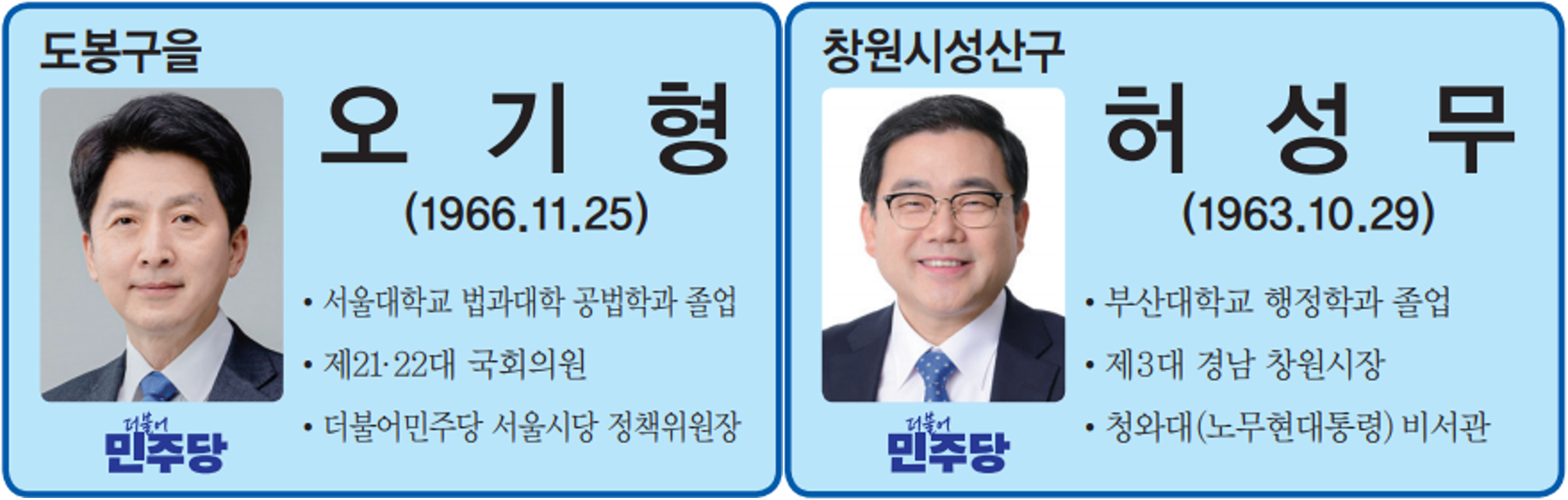 도봉구을

오 기 형

(1966.11.25)

• 서울대학교 법과대학 공법학과 졸업
• 제21·22대 국회의원
• 더불어민주당 서울시당 정책위원장

더불어
민주당

창원시성산구

허 성 무

(1963.10.29)

• 부산대학교 행정학과 졸업
• 제3대 경남 창원시장
• 청와대(노무현대통령) 비서관

더불어
민주당